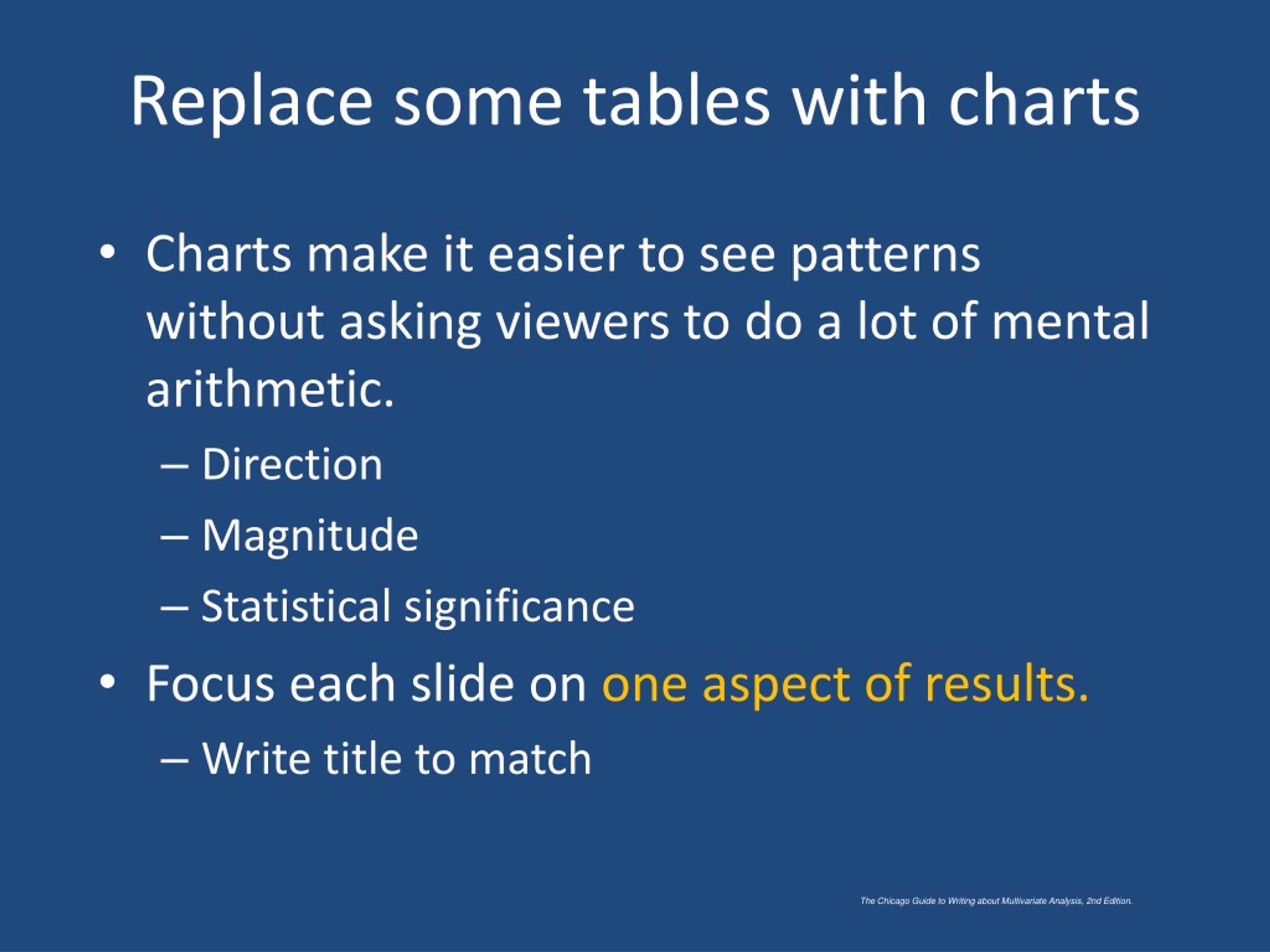 Replace some tables with charts

• Charts make it easier to see patterns without asking viewers to do a lot of mental arithmetic.
  – Direction
  – Magnitude
  – Statistical significance
• Focus each slide on one aspect of results.
  – Write title to match

The Chicago Guide to Writing about Multivariate Analysis, 2nd Edition.